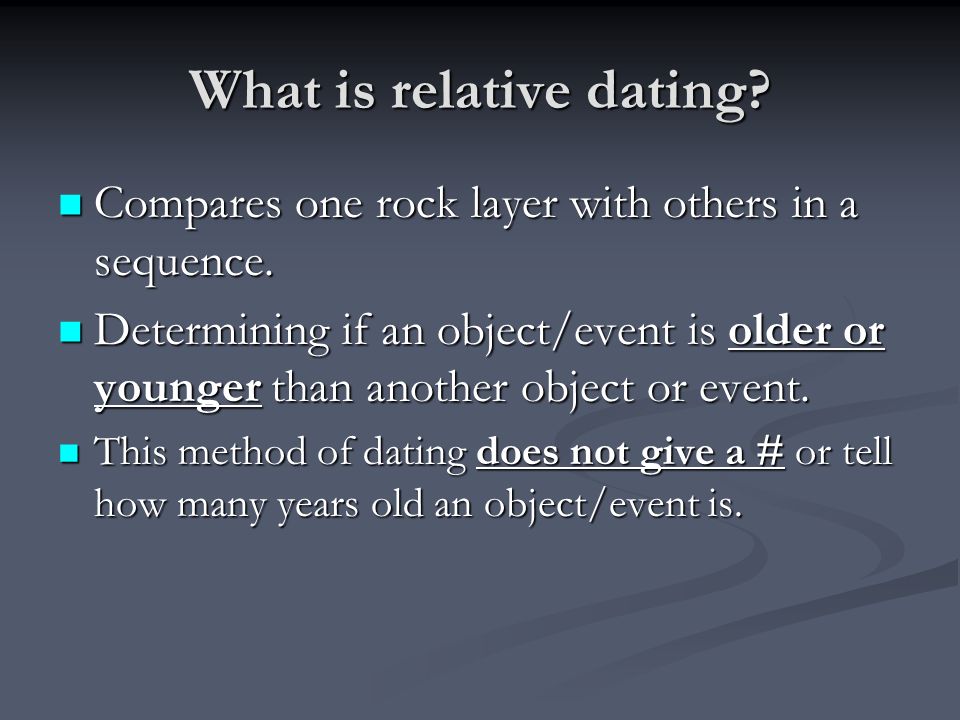 What is relative dating?

Compares one rock layer with others in a sequence.

Determining if an object/event is older or younger than another object or event.

This method of dating does not give a # or tell how many years old an object/event is.